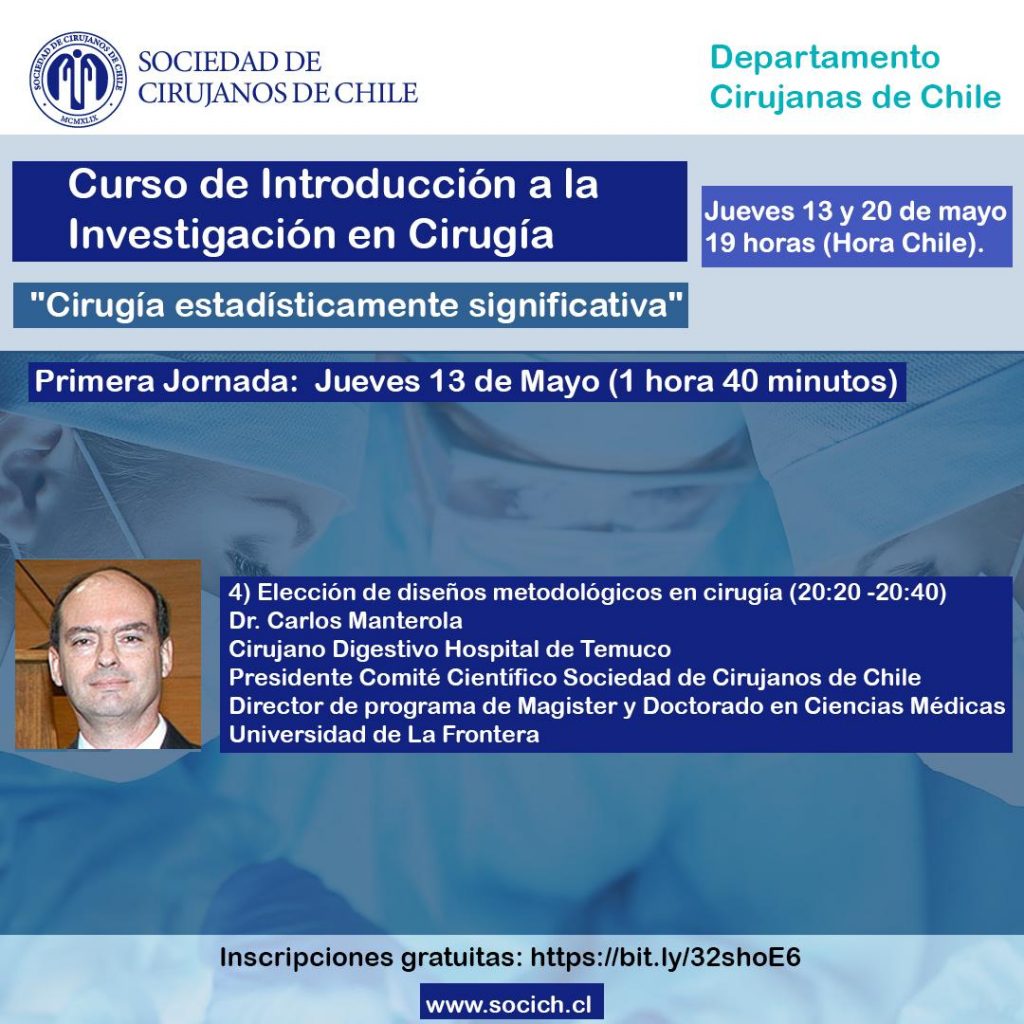 SOCIEDAD DE CIRUJANOS DE CHILE
MCMXLIX

SOCIEDAD DE CIRUJANOS DE CHILE

Departamento Cirujanas de Chile

Curso de Introducción a la Investigación en Cirugía

Jueves 13 y 20 de mayo
19 horas (Hora Chile).

"Cirugía estadísticamente significativa"

Primera Jornada: Jueves 13 de Mayo (1 hora 40 minutos)

4) Elección de diseños metodológicos en cirugía (20:20 -20:40)
Dr. Carlos Manterola
Cirujano Digestivo Hospital de Temuco
Presidente Comité Científico Sociedad de Cirujanos de Chile
Director de programa de Magister y Doctorado en Ciencias Médicas
Universidad de La Frontera

Inscripciones gratuitas: https://bit.ly/32shoE6

www.socich.cl